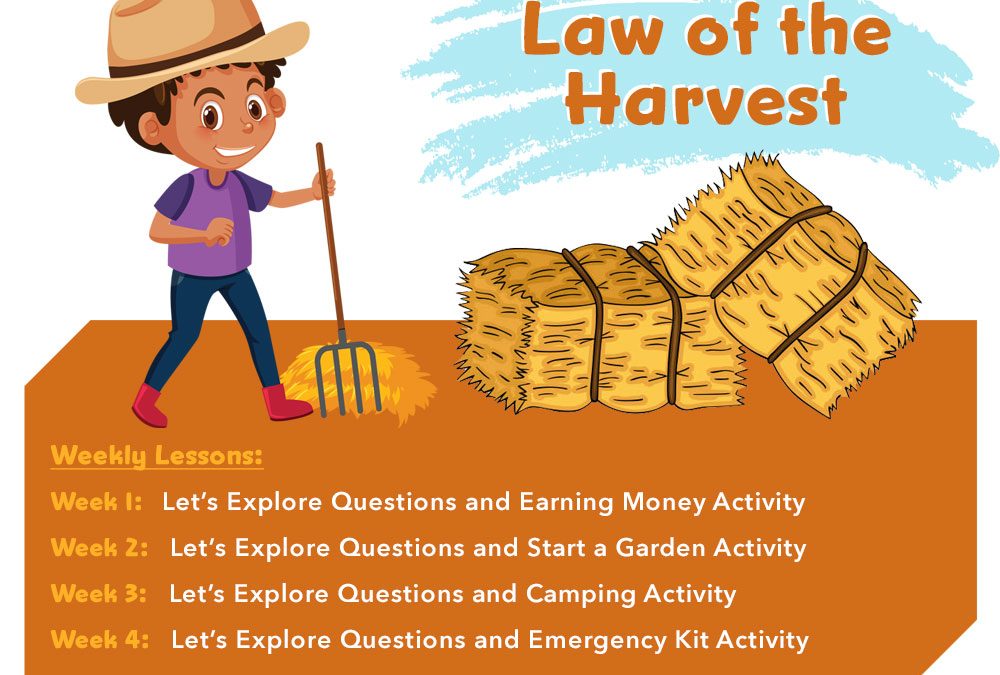 Law of the Harvest

Weekly Lessons:

Week 1: Let's Explore Questions and Earning Money Activity

Week 2: Let's Explore Questions and Start a Garden Activity

Week 3: Let's Explore Questions and Camping Activity

Week 4: Let's Explore Questions and Emergency Kit Activity